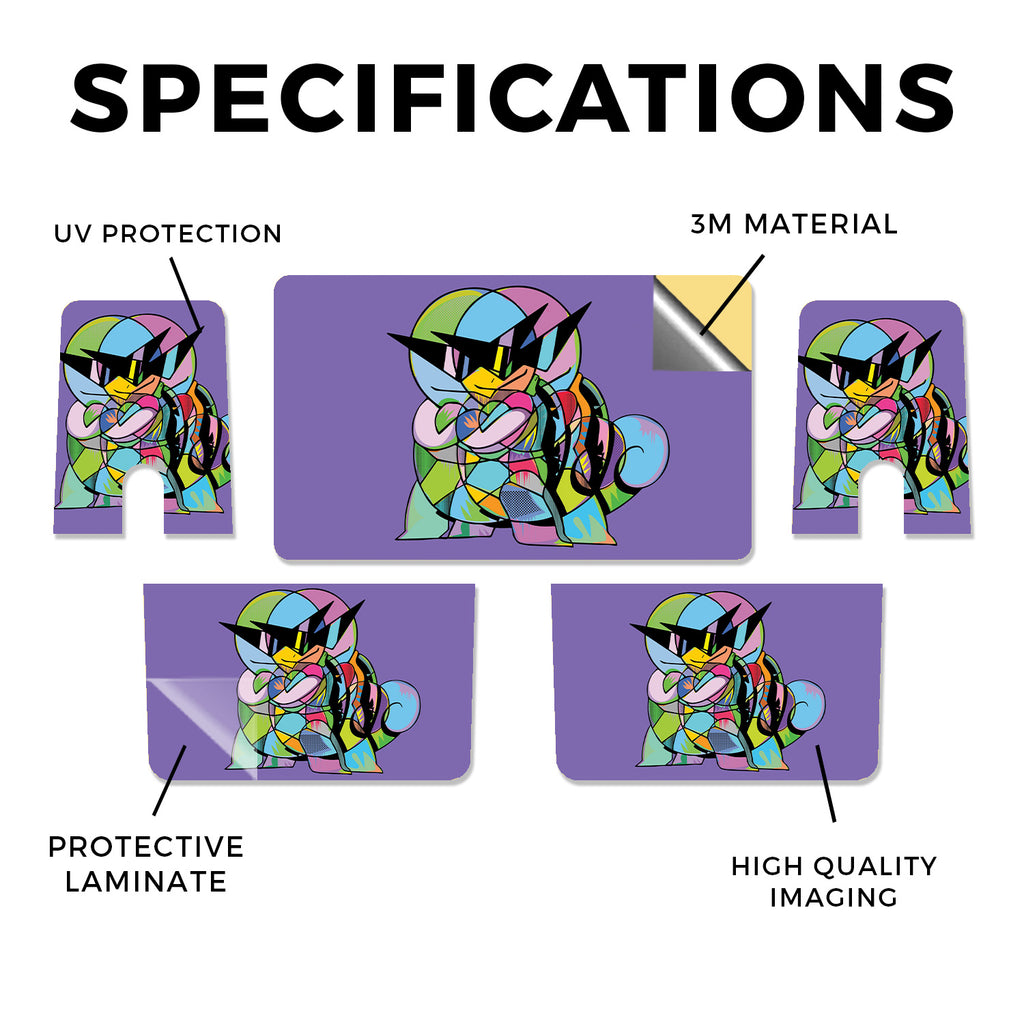 SPECIFICATIONS

UV PROTECTION

3M MATERIAL

PROTECTIVE LAMINATE

HIGH QUALITY IMAGING